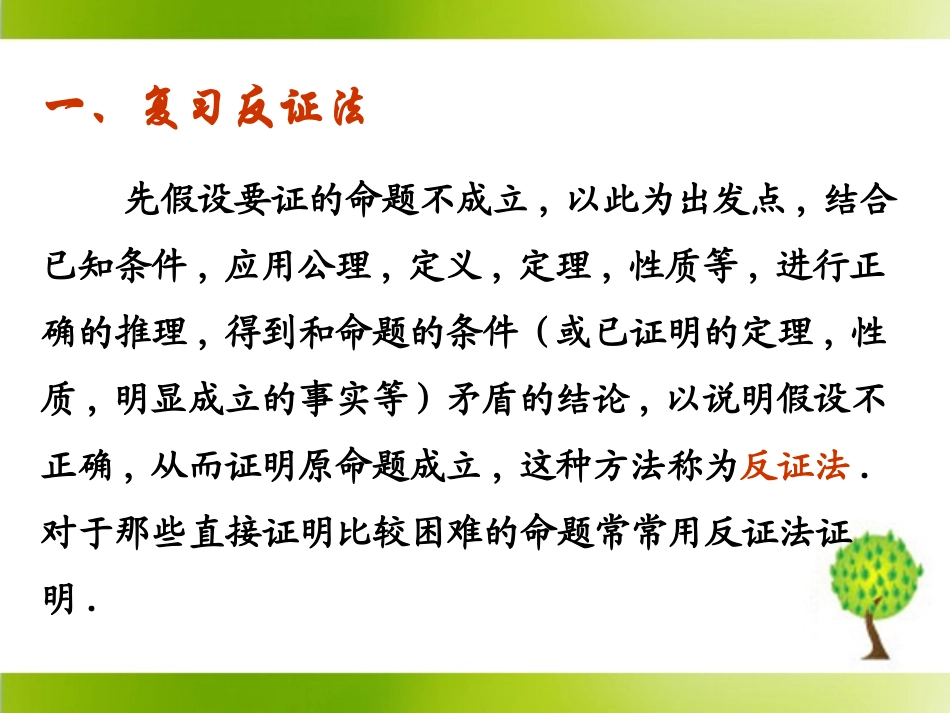 一、复习反证法

先假设要证的命题不成立，以此为出发点，结合已知条件，应用公理，定义，定理，性质等，进行正确的推理，得到和命题的条件（或已证明的定理，性质，明显成立的事实等）矛盾的结论，以说明假设不正确，从而证明原命题成立，这种方法称为反证法．对于那些直接证明比较困难的命题常常用反证法证明．